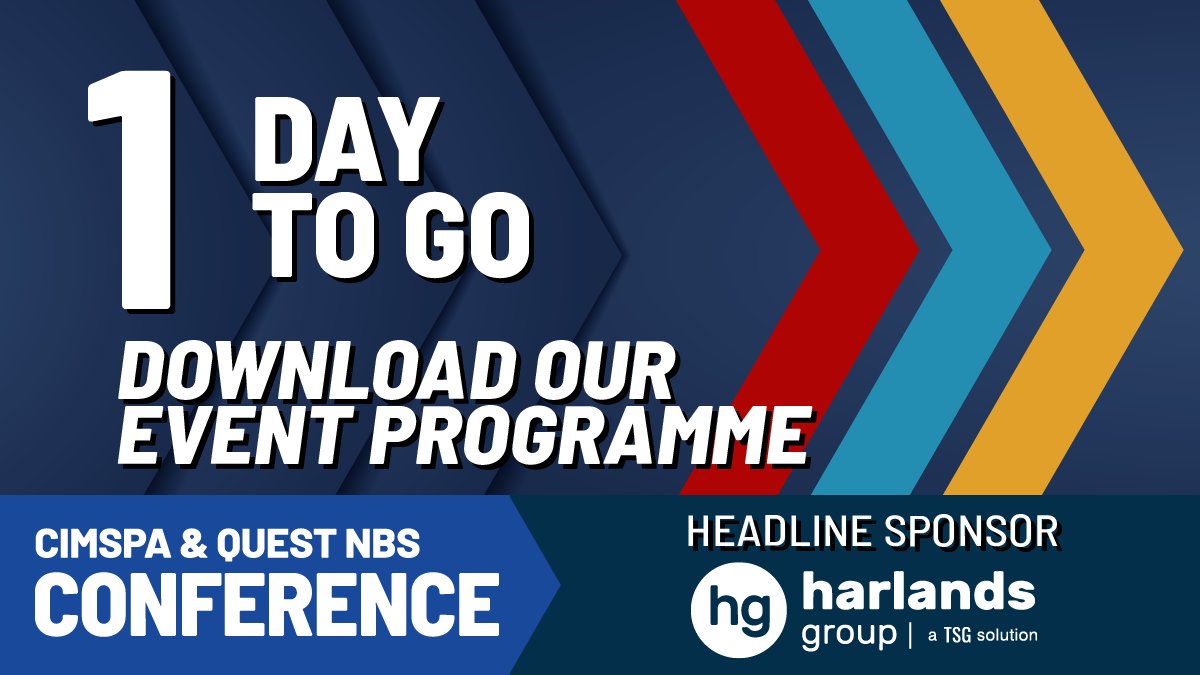 1 DAY TO GO

DOWNLOAD OUR EVENT PROGRAMME

CIMSPA & QUEST NBS CONFERENCE

HEADLINE SPONSOR

hg harlands group | a TSG solution